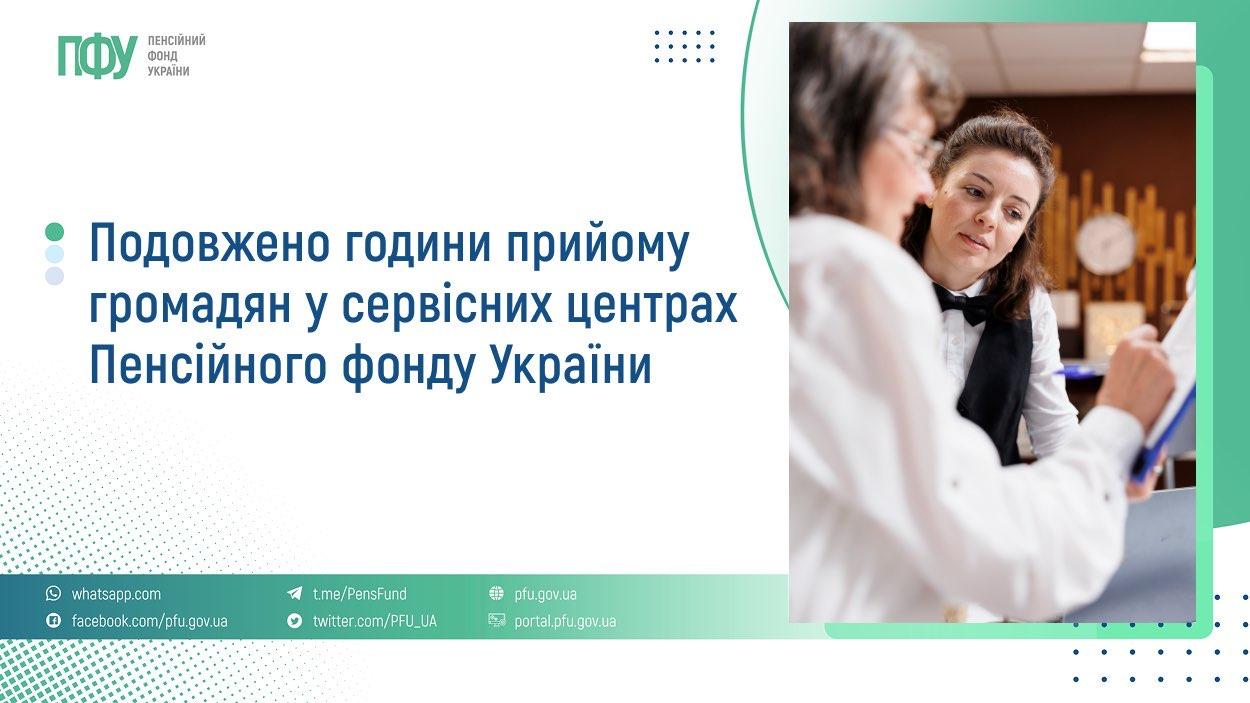 ПФУ ПЕНСІЙНИЙ ФОНД УКРАЇНИ

Подовжено години прийому громадян у сервісних центрах Пенсійного фонду України

whatsapp.com
facebook.com/pfu.gov.ua
t.me/PensFund
twitter.com/PFU_UA
pfu.gov.ua
portal.pfu.gov.ua